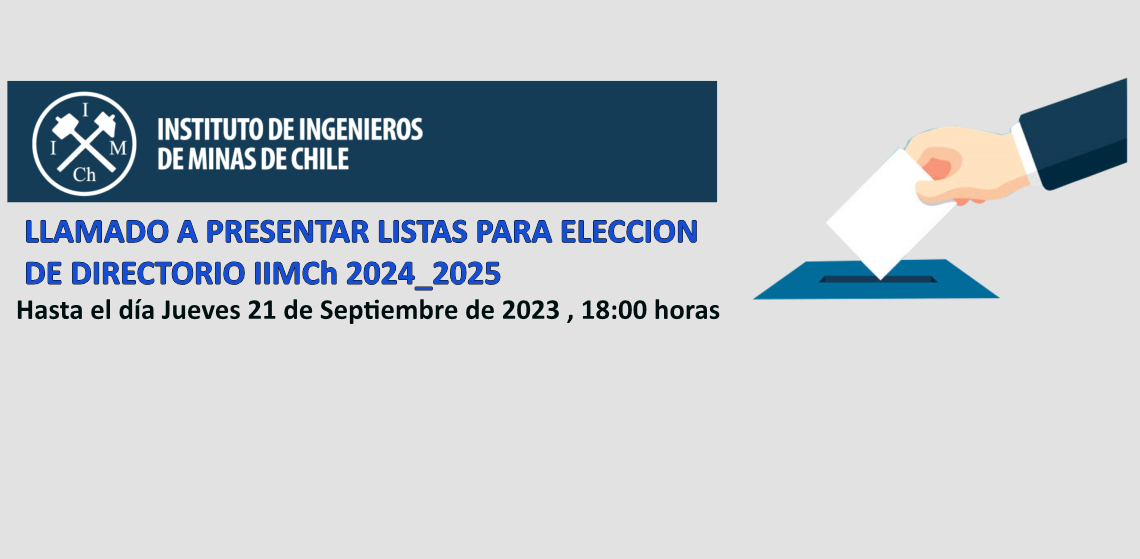 I
I M
Ch

INSTITUTO DE INGENIEROS
DE MINAS DE CHILE

LLAMADO A PRESENTAR LISTAS PARA ELECCION DE DIRECTORIO IIMCh 2024_2025

Hasta el día Jueves 21 de Septiembre de 2023 , 18:00 horas